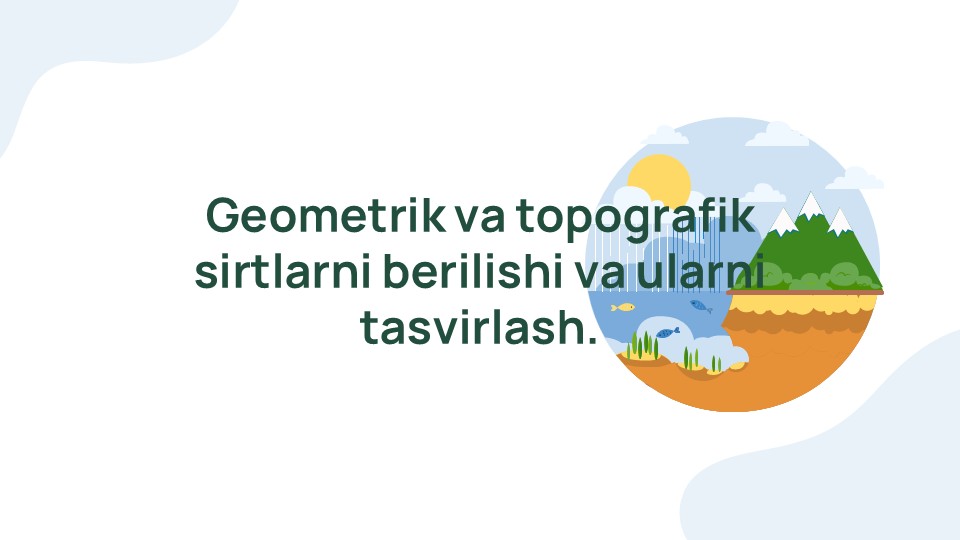 Geometrik va topografik sirtlarni berilishi va ularni tasvirlash.